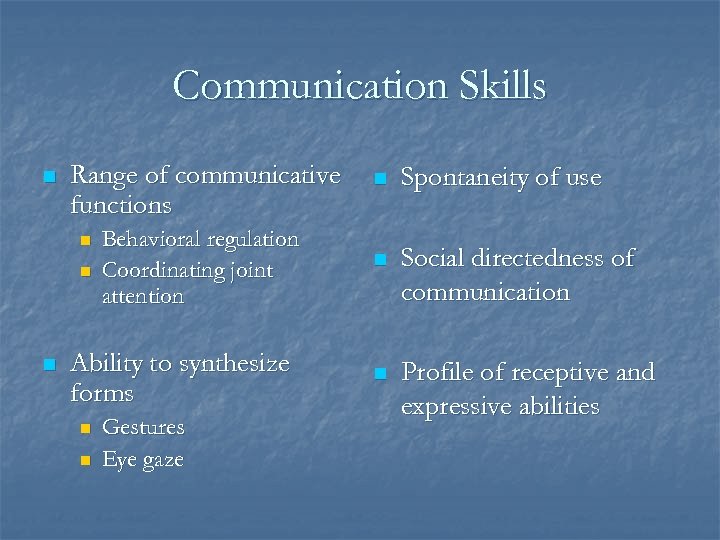 Communication Skills

- Range of communicative functions
  - Behavioral regulation
  - Coordinating joint attention
- Ability to synthesize forms
  - Gestures
  - Eye gaze

- Spontaneity of use
- Social directedness of communication
- Profile of receptive and expressive abilities